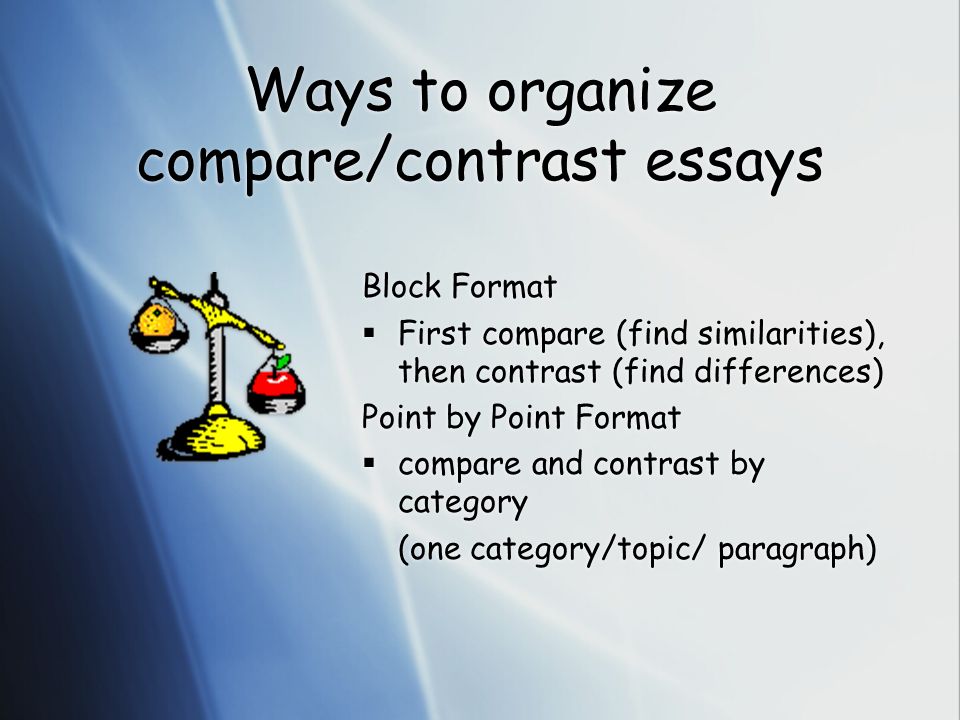 Ways to organize compare/contrast essays

Block Format

▪ First compare (find similarities), then contrast (find differences)

Point by Point Format

▪ compare and contrast by category

(one category/topic/ paragraph)